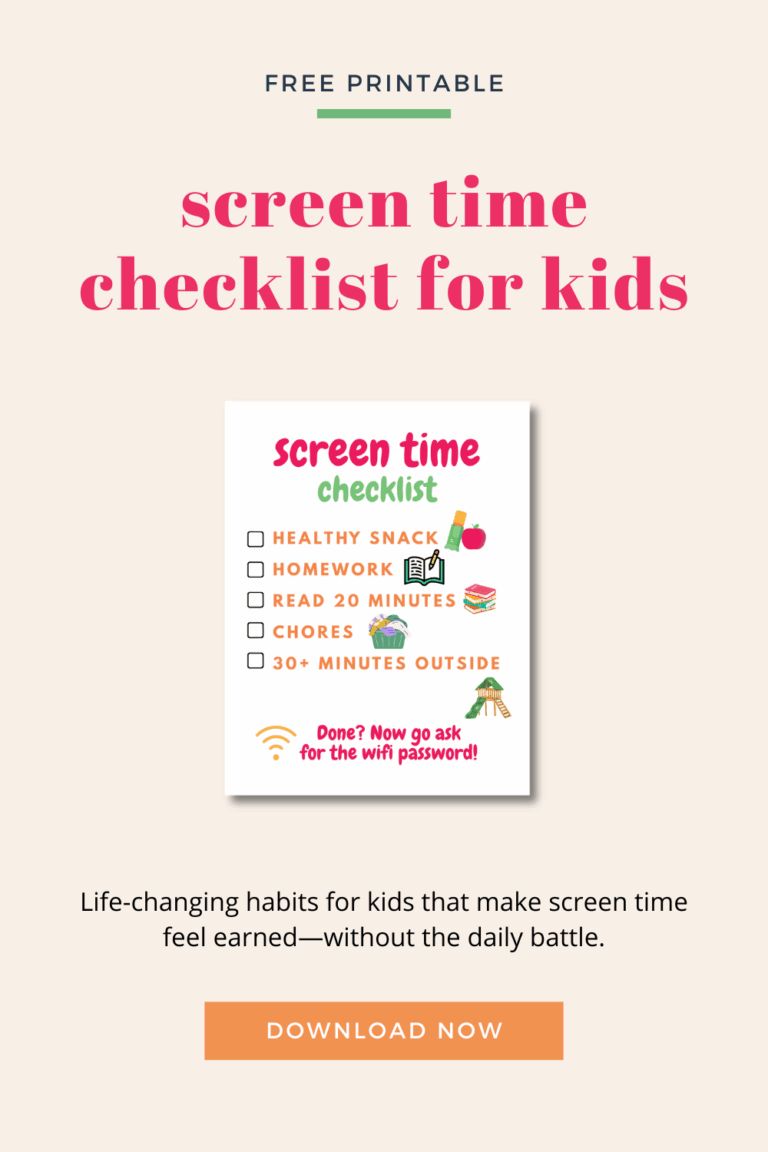 FREE PRINTABLE

screen time checklist for kids

screen time
checklist

☐ HEALTHY SNACK
☐ HOMEWORK
☐ READ 20 MINUTES
☐ CHORES
☐ 30+ MINUTES OUTSIDE

Done? Now go ask for the wifi password!

Life-changing habits for kids that make screen time feel earned—without the daily battle.

DOWNLOAD NOW